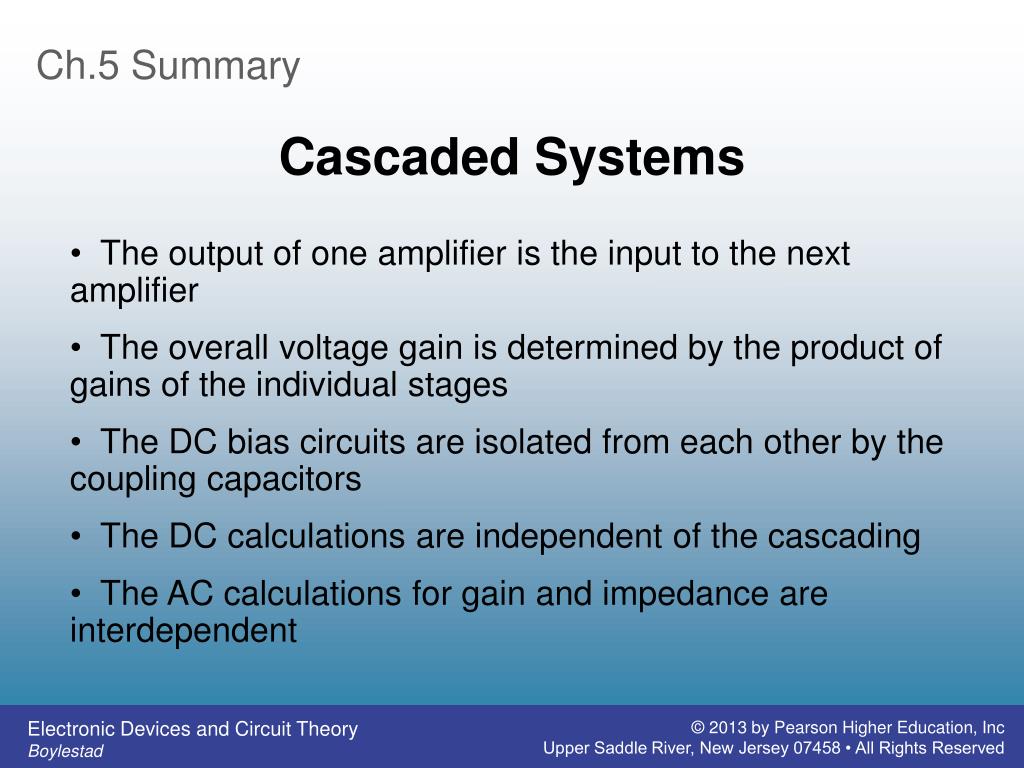 Ch.5 Summary

Cascaded Systems

• The output of one amplifier is the input to the next amplifier

• The overall voltage gain is determined by the product of gains of the individual stages

• The DC bias circuits are isolated from each other by the coupling capacitors

• The DC calculations are independent of the cascading

• The AC calculations for gain and impedance are interdependent

Electronic Devices and Circuit Theory
Boylestad

© 2013 by Pearson Higher Education, Inc
Upper Saddle River, New Jersey 07458 • All Rights Reserved